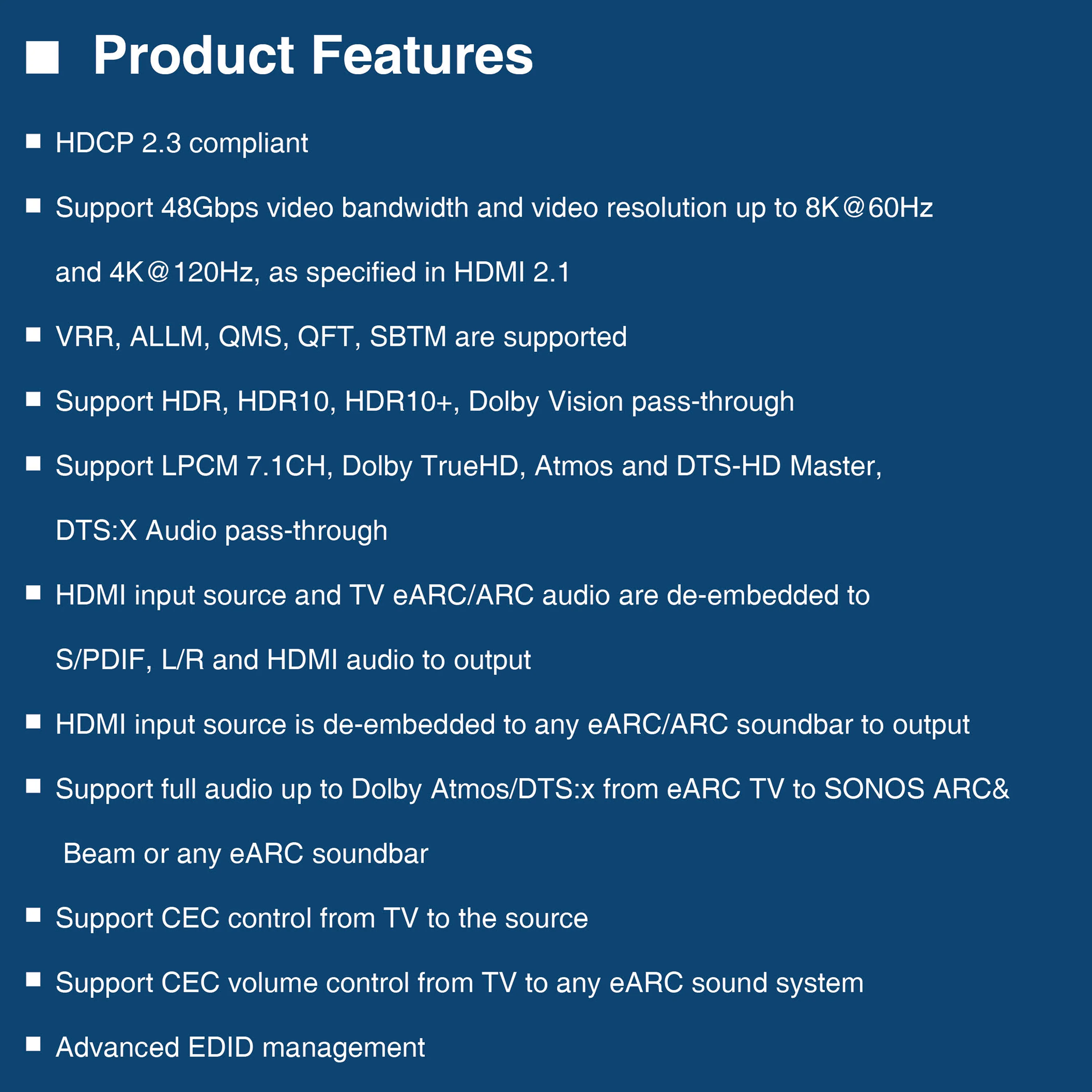 ■ Product Features

■ HDCP 2.3 compliant

■ Support 48Gbps video bandwidth and video resolution up to 8K@60Hz and 4K@120Hz, as specified in HDMI 2.1

■ VRR, ALLM, QMS, QFT, SBTM are supported

■ Support HDR, HDR10, HDR10+, Dolby Vision pass-through

■ Support LPCM 7.1CH, Dolby TrueHD, Atmos and DTS-HD Master, DTS:X Audio pass-through

■ HDMI input source and TV eARC/ARC audio are de-embedded to S/PDIF, L/R and HDMI audio to output

■ HDMI input source is de-embedded to any eARC/ARC soundbar to output

■ Support full audio up to Dolby Atmos/DTS:x from eARC TV to SONOS ARC& Beam or any eARC soundbar

■ Support CEC control from TV to the source

■ Support CEC volume control from TV to any eARC sound system

■ Advanced EDID management